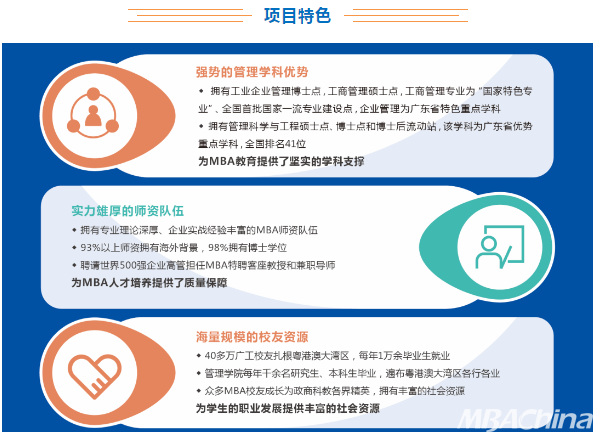 项目特色

强势的管理学科优势

◆ 拥有工业企业管理博士点，工商管理硕士点，工商管理专业为“国家特色专业”、全国首批国家一流专业建设点，企业管理为广东省特色重点学科

◆ 拥有管理科学与工程硕士点、博士点和博士后流动站，该学科为广东省优势重点学科，全国排名41位

为MBA教育提供了坚实的学科支撑

实力雄厚的师资队伍

◆ 拥有专业理论深厚、企业实战经验丰富的MBA师资队伍

◆ 93%以上师资拥有海外背景，98%拥有博士学位

◆ 聘请世界500强企业高管担任MBA特聘客座教授和兼职导师

为MBA人才培养提供了质量保障

海量规模的校友资源

◆ 40多万广工校友扎根粤港澳大湾区，每年1万余毕业生就业

◆ 管理学院每年千余名研究生、本科生毕业，遍布粤港澳大湾区各行各业

◆ 众多MBA校友成长为政商科教各界精英，拥有丰富的社会资源

为学生的职业发展提供丰富的社会资源

MBAChina